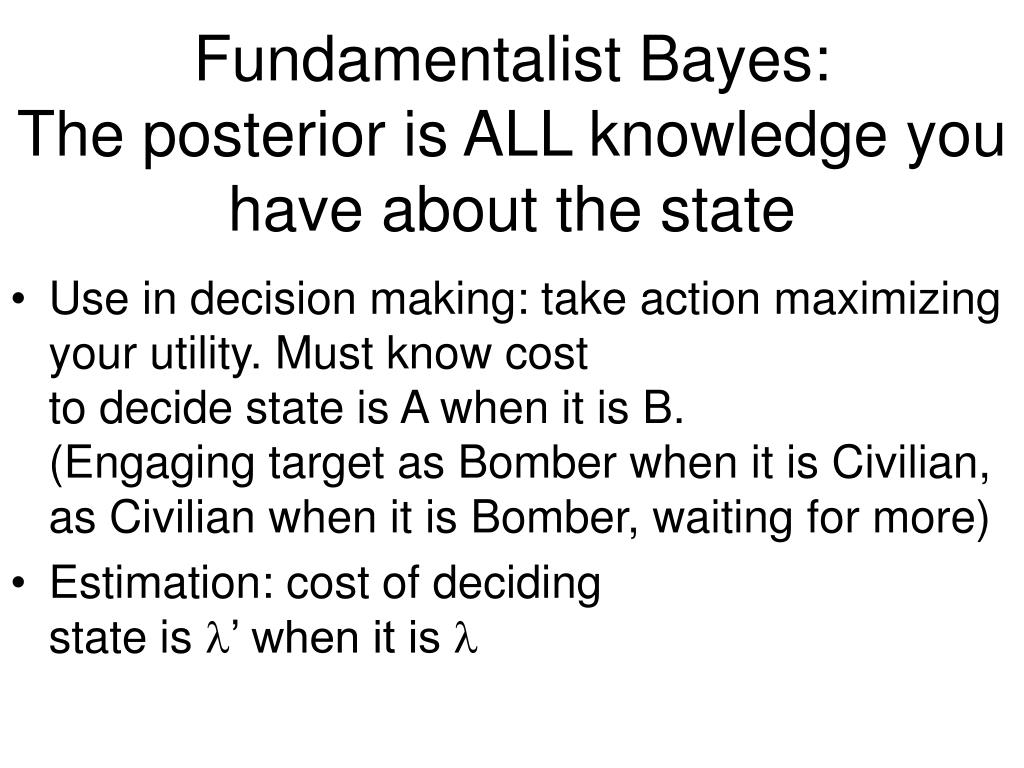 Fundamentalist Bayes:
The posterior is ALL knowledge you have about the state

• Use in decision making: take action maximizing your utility. Must know cost
to decide state is A when it is B.
(Engaging target as Bomber when it is Civilian, as Civilian when it is Bomber, waiting for more)

• Estimation: cost of deciding
state is $\lambda$’ when it is $\lambda$